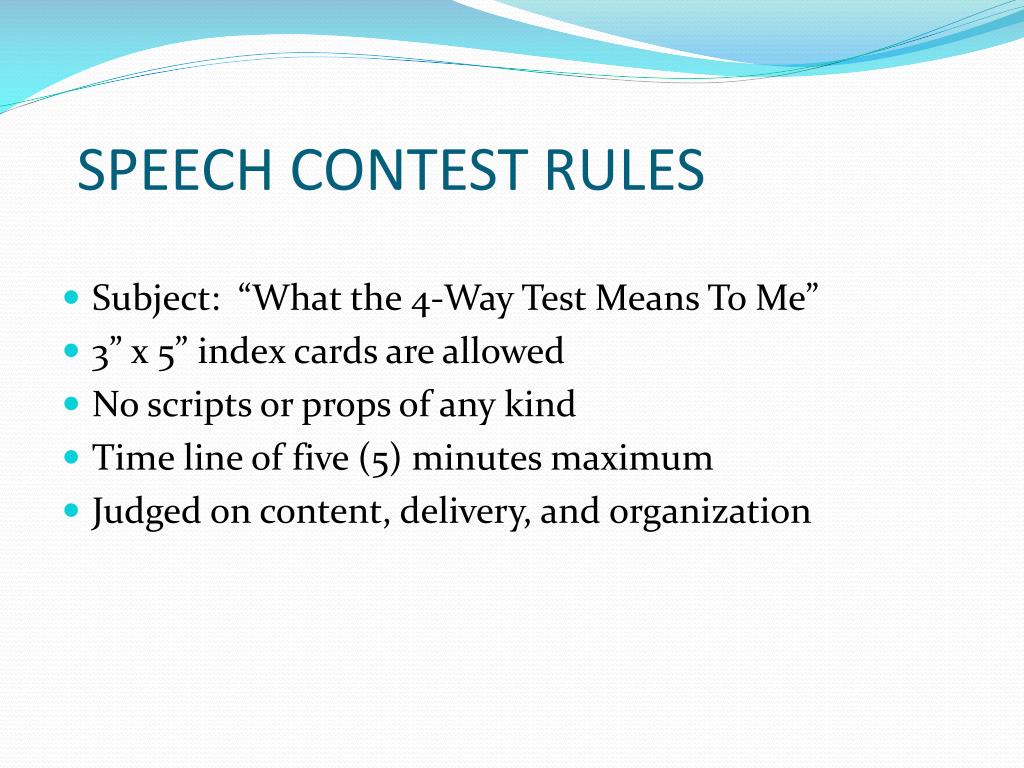 SPEECH CONTEST RULES

- Subject: “What the 4-Way Test Means To Me”
- 3” x 5” index cards are allowed
- No scripts or props of any kind
- Time line of five (5) minutes maximum
- Judged on content, delivery, and organization